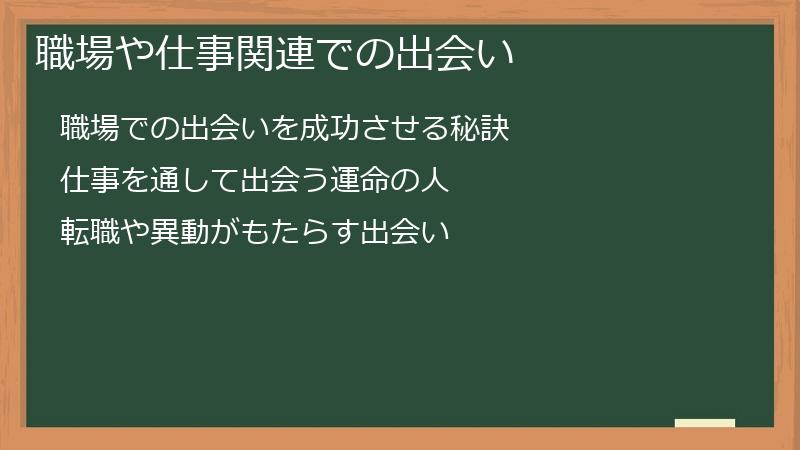 職場や仕事関連での出会い

職場での出会いを成功させる秘訣

仕事を通して出会う運命の人

転職や異動がもたらす出会い